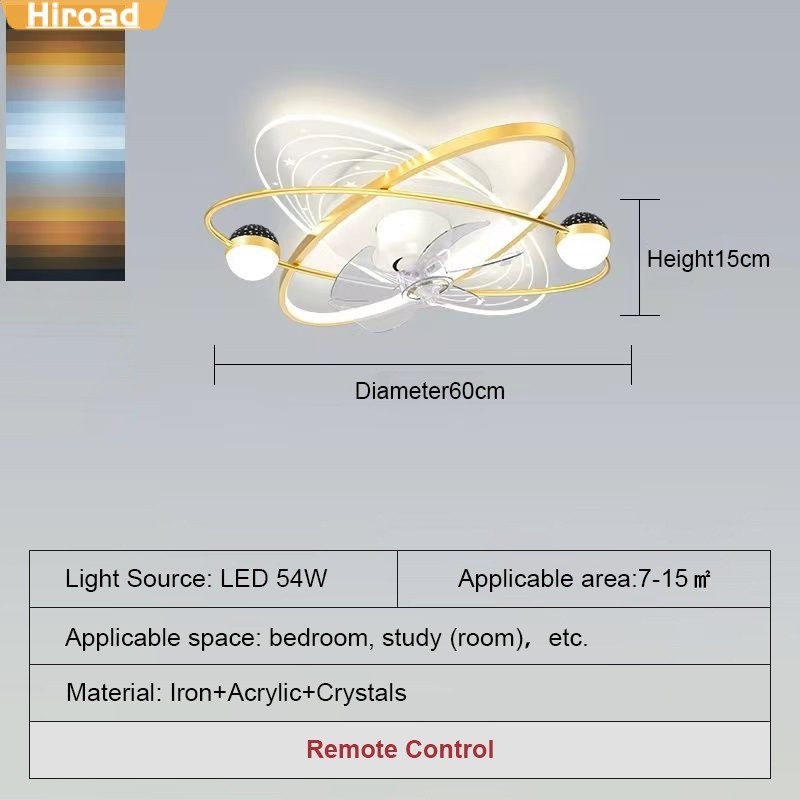 Hiroad

Height15cm

Diameter60cm

| Light Source: LED 54W | Applicable area:7-15㎡ |
|---|---|
| Applicable space: bedroom, study (room)， etc. | |
| Material: Iron+Acrylic+Crystals | |
| Remote Control | |